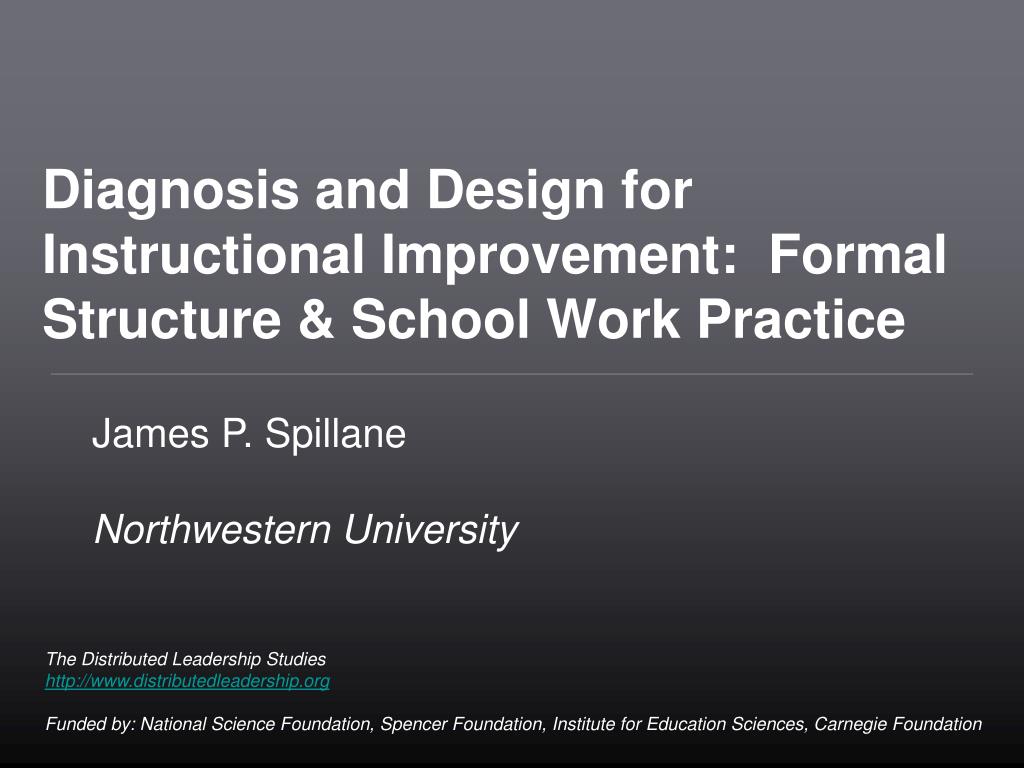 Diagnosis and Design for Instructional Improvement: Formal Structure & School Work Practice

James P. Spillane

Northwestern University

The Distributed Leadership Studies
http://www.distributedleadership.org

Funded by: National Science Foundation, Spencer Foundation, Institute for Education Sciences, Carnegie Foundation